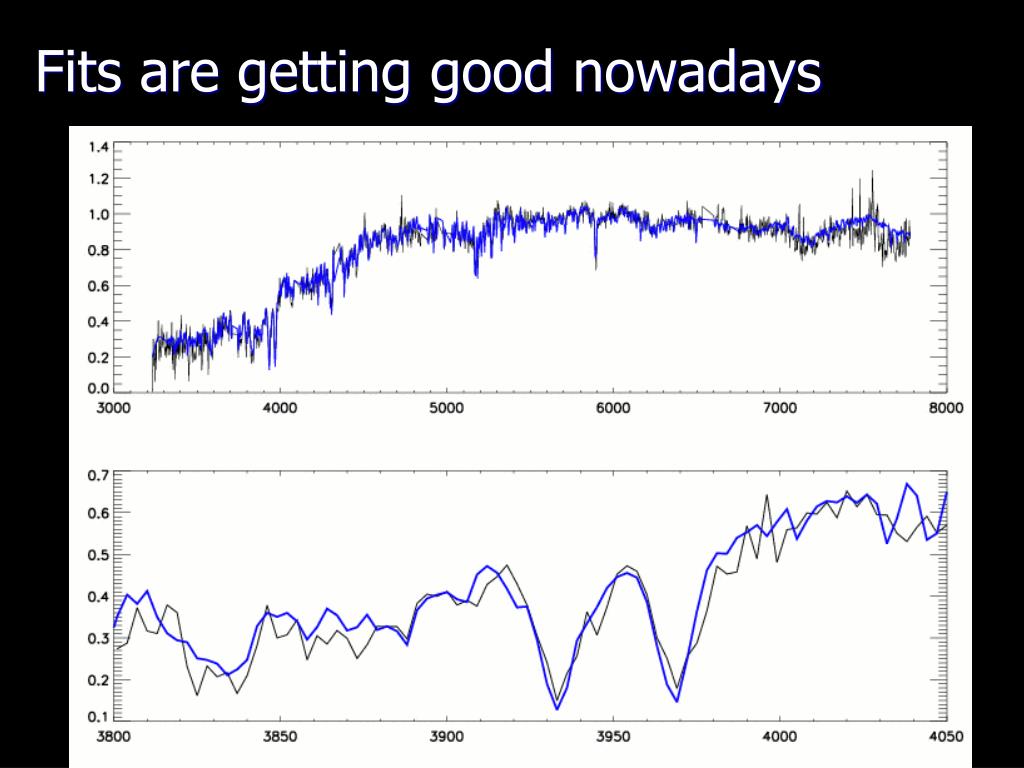 Fits are getting good nowadays

1.4
1.2
1.0
0.8
0.6
0.4
0.2
0.0
3000
4000
5000
6000
7000
8000

0.7
0.6
0.5
0.4
0.3
0.2
0.1
3800
3850
3900
3950
4000
4050